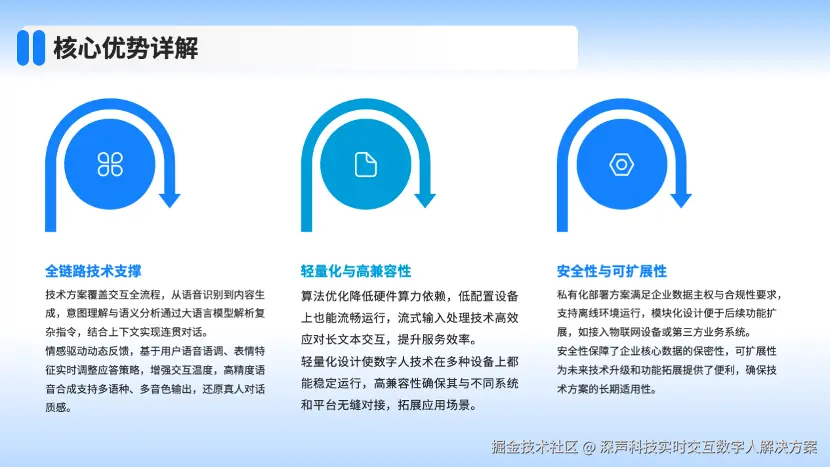 核心优势详解

全链路技术支撑

技术方案覆盖交互全流程，从语音识别到内容生成，意图理解与语义分析通过大语言模型解析复杂指令，结合上下文实现连贯对话。

情感驱动动态反馈，基于用户语音语调、表情特征实时调整应答策略，增强交互温度，高精度语音合成支持多语种、多音色输出，还原真人对话质感。

轻量化与高兼容性

算法优化降低硬件算力依赖，低配置设备上也能流畅运行，流式输入处理技术高效应对长文本交互，提升服务效率。

轻量化设计使数字人技术在多种设备上都能稳定运行，高兼容性确保其与不同系统和平台无缝对接，拓展应用场景。

安全性与可扩展性

私有化部署方案满足企业数据主权与合规性要求，支持离线环境运行，模块化设计便于后续功能扩展，如接入物联网设备或第三方业务系统。

安全性保障了企业核心数据的保密性，可扩展性为未来技术升级和功能拓展提供了便利，确保技术方案的长期适用性。

掘金技术社区 @ 深声科技实时交互数字人解决方案